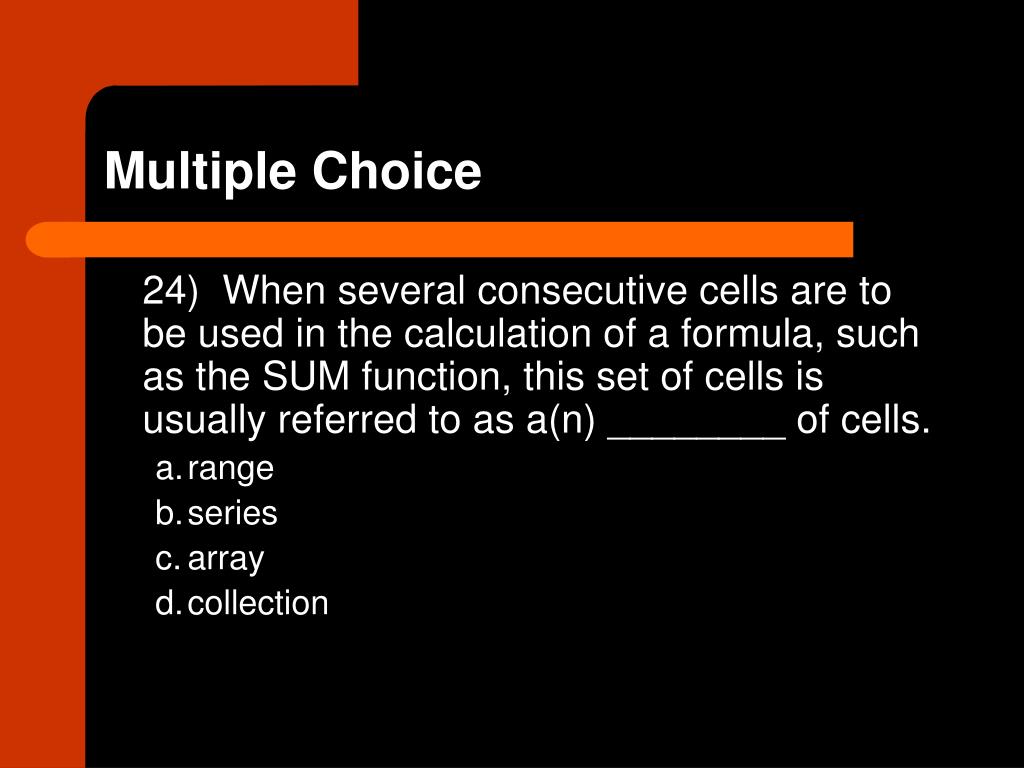 Multiple Choice

24) When several consecutive cells are to be used in the calculation of a formula, such as the SUM function, this set of cells is usually referred to as a(n) ________ of cells.

a. range
b. series
c. array
d. collection